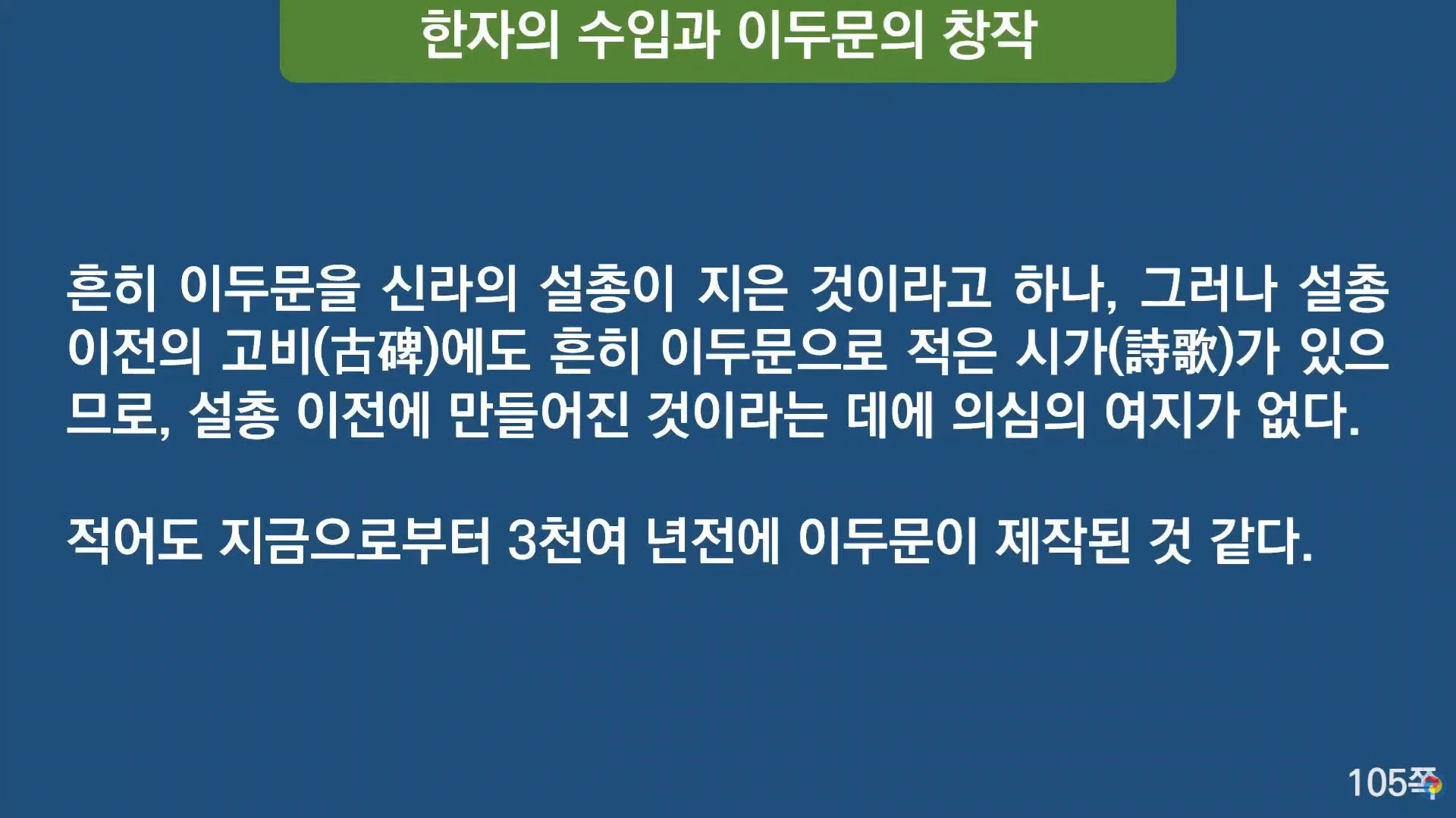 한자의 수입과 이두문의 창작

흔히 이두문을 신라의 설총이 지은 것이라고 하나, 그러나 설총 이전의 고비(古碑)에도 흔히 이두문으로 적은 시가(詩歌)가 있으므로, 설총 이전에 만들어진 것이라는 데에 의심의 여지가 없다.

적어도 지금으로부터 3천여 년전에 이두문이 제작된 것 같다.

105쪽